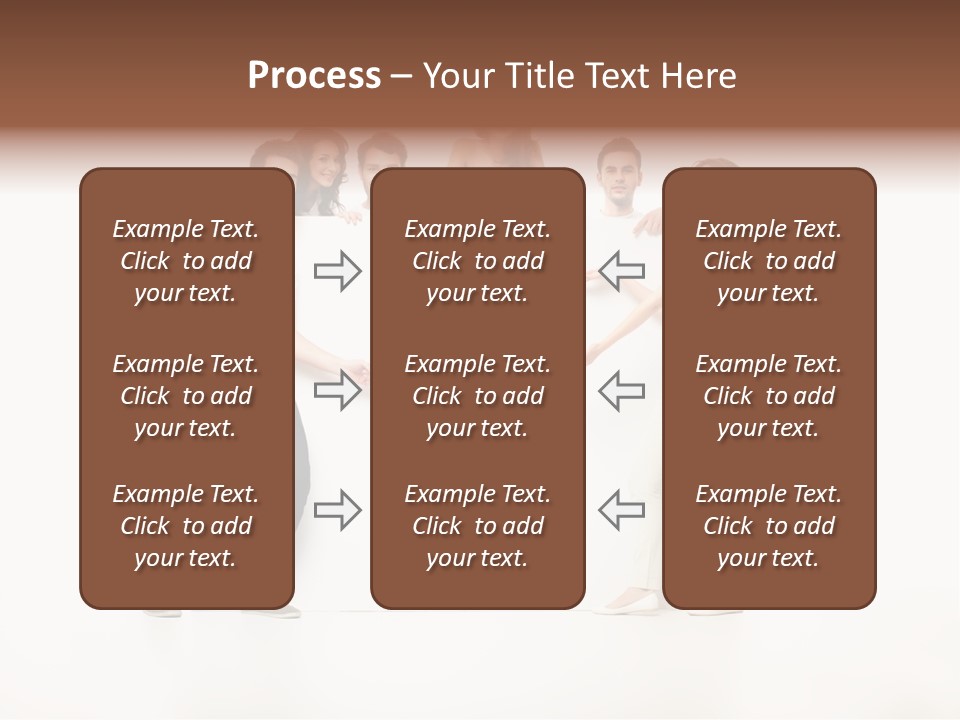 Process – Your Title Text Here

Example Text. Click to add your text.

Example Text. Click to add your text.

Example Text. Click to add your text.

Example Text. Click to add your text.

Example Text. Click to add your text.

Example Text. Click to add your text.

Example Text. Click to add your text.

Example Text. Click to add your text.

Example Text. Click to add your text.